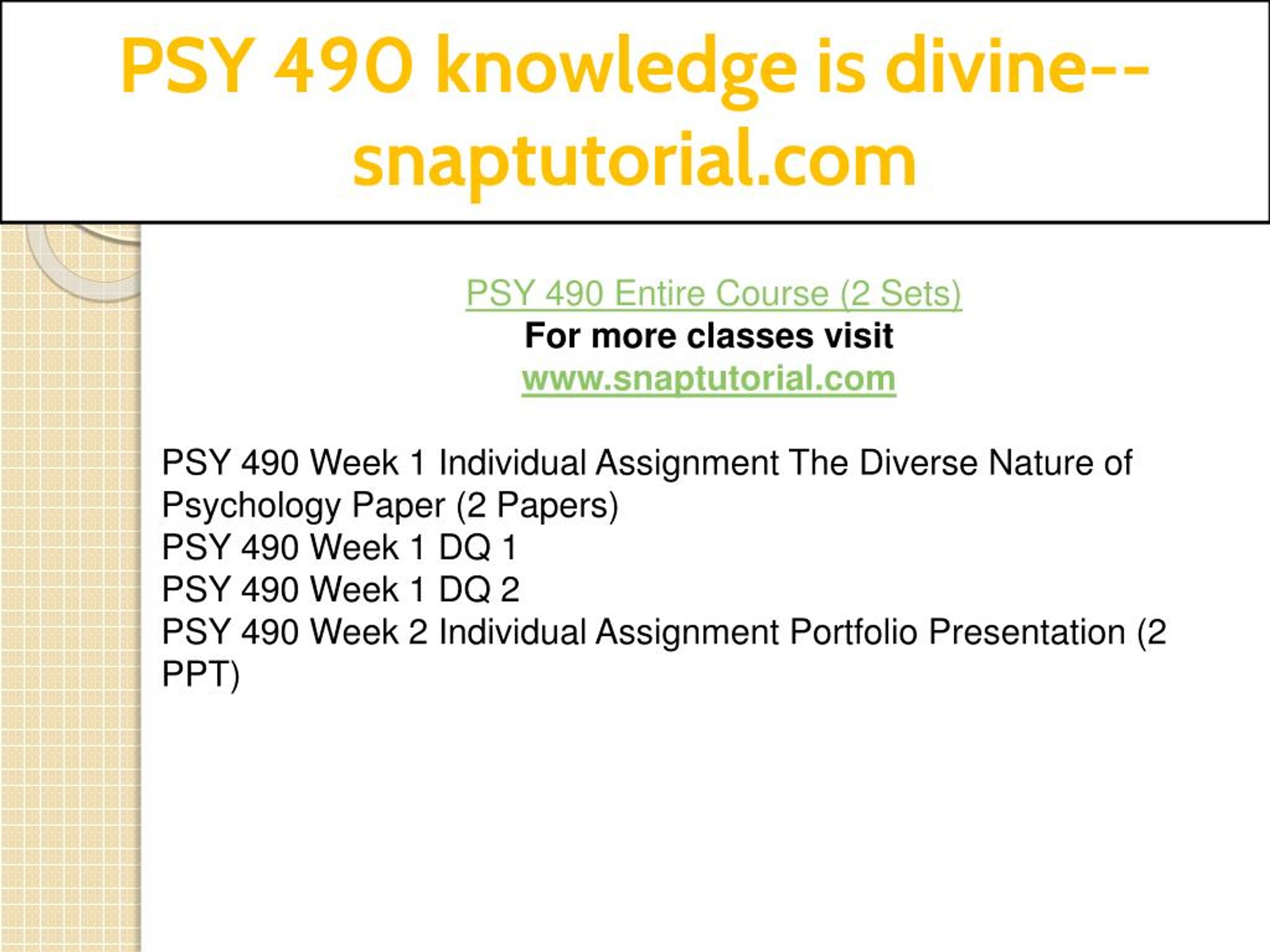 PSY 490 knowledge is divine--snaptutorial.com

PSY 490 Entire Course (2 Sets)
For more classes visit
www.snaptutorial.com

PSY 490 Week 1 Individual Assignment The Diverse Nature of Psychology Paper (2 Papers)
PSY 490 Week 1 DQ 1
PSY 490 Week 1 DQ 2
PSY 490 Week 2 Individual Assignment Portfolio Presentation (2 PPT)